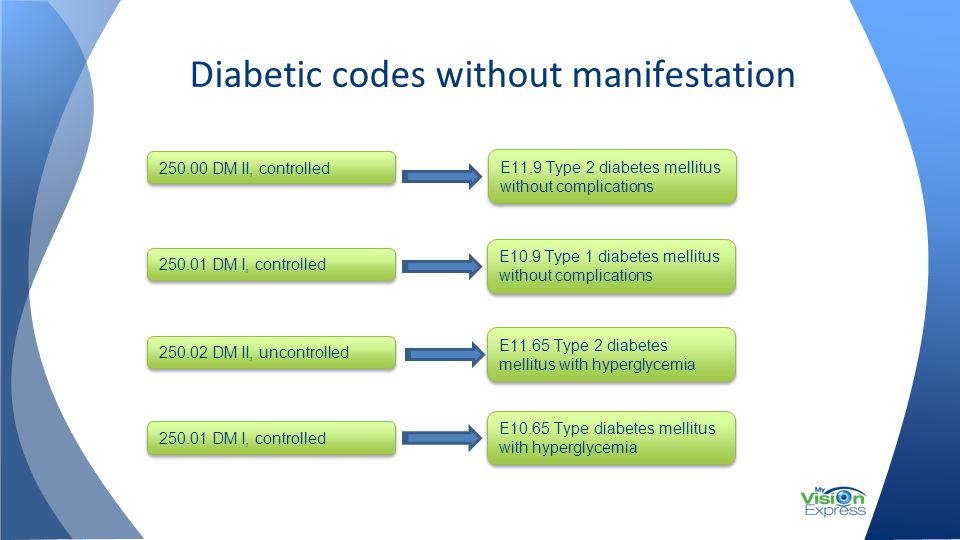 Diabetic codes without manifestation

250.00 DM II, controlled

E11.9 Type 2 diabetes mellitus without complications

250.01 DM I, controlled

E10.9 Type 1 diabetes mellitus without complications

250.02 DM II, uncontrolled

E11.65 Type 2 diabetes mellitus with hyperglycemia

250.01 DM I, controlled

E10.65 Type diabetes mellitus with hyperglycemia

My Vision Express